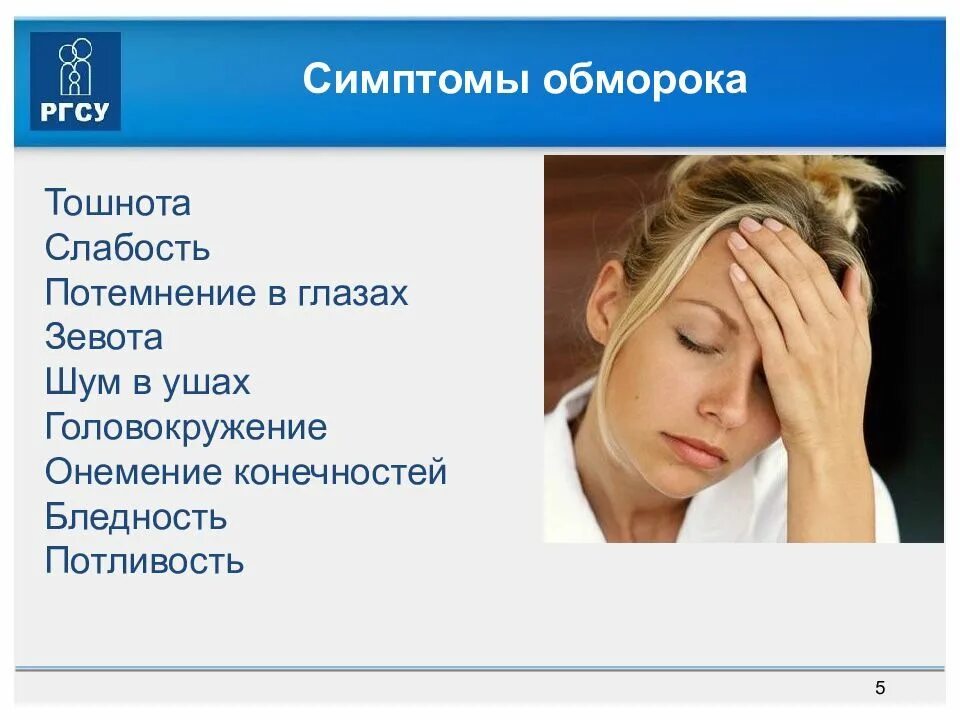 РГСУ

Симптомы обморока

Тошнота
Слабость
Потемнение в глазах
Зевота
Шум в ушах
Головокружение
Онемение конечностей
Бледность
Потливость

5